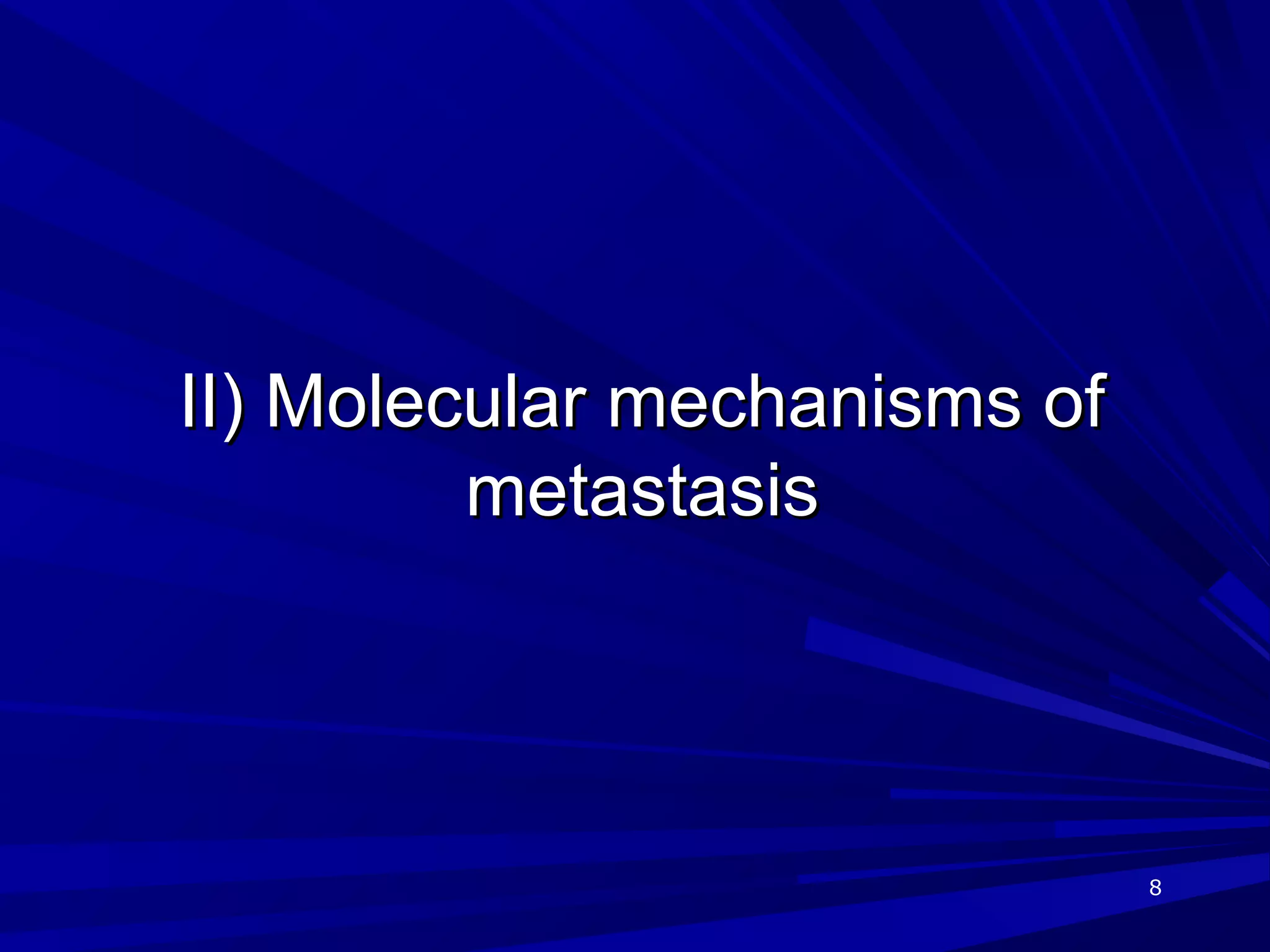 II) Molecular mechanisms of metastasis

8